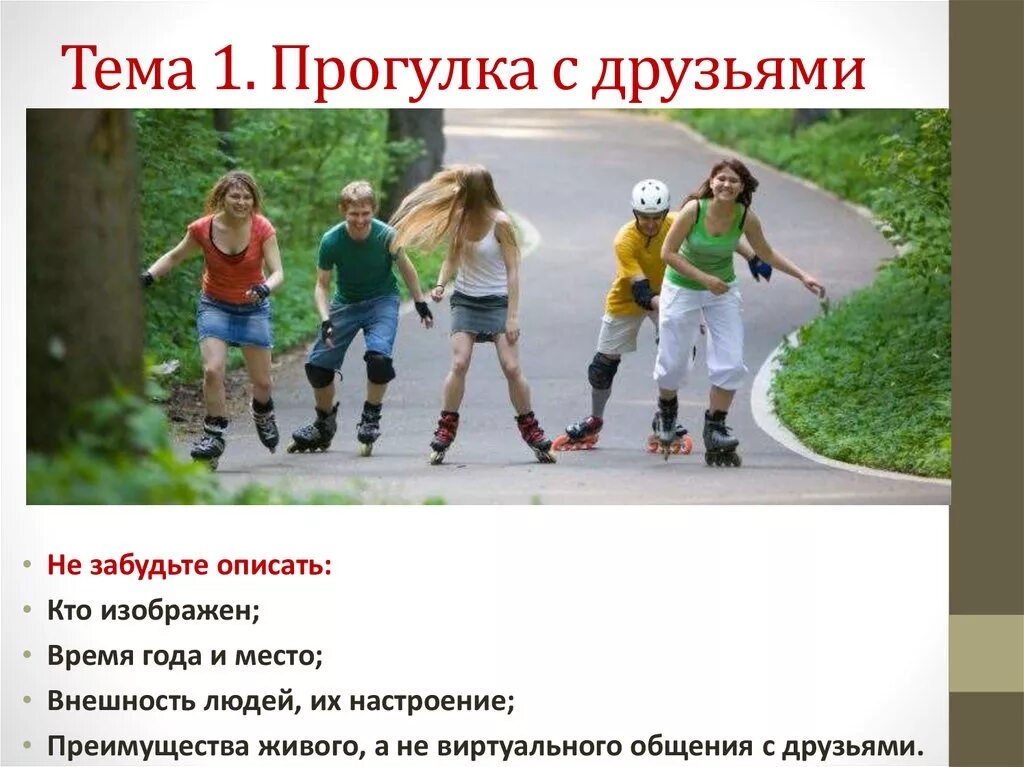 Тема 1. Прогулка с друзьями

• Не забудьте описать:
• Кто изображен;
• Время года и место;
• Внешность людей, их настроение;
• Преимущества живого, а не виртуального общения с друзьями.